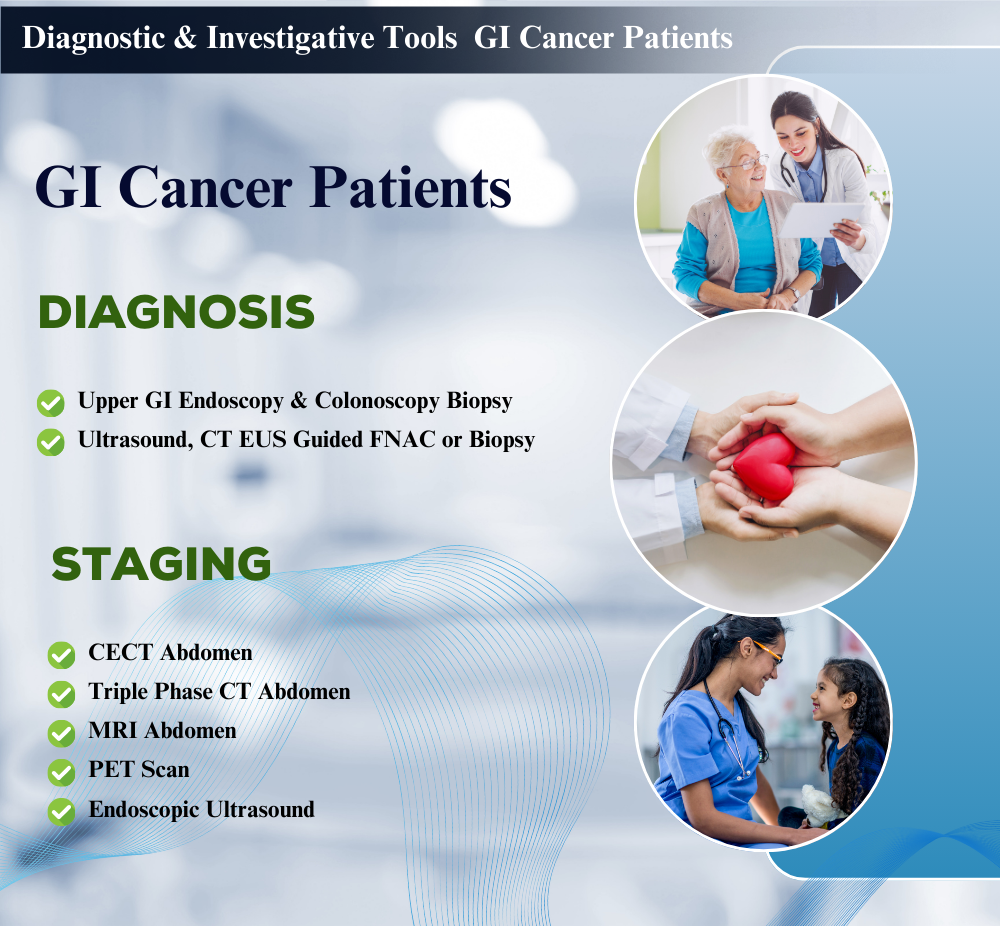 Diagnostic & Investigative Tools  GI Cancer Patients

GI Cancer Patients

DIAGNOSIS

Upper GI Endoscopy & Colonoscopy Biopsy
Ultrasound, CT EUS Guided FNAC or Biopsy

STAGING

CECT Abdomen
Triple Phase CT Abdomen
MRI Abdomen
PET Scan
Endoscopic Ultrasound